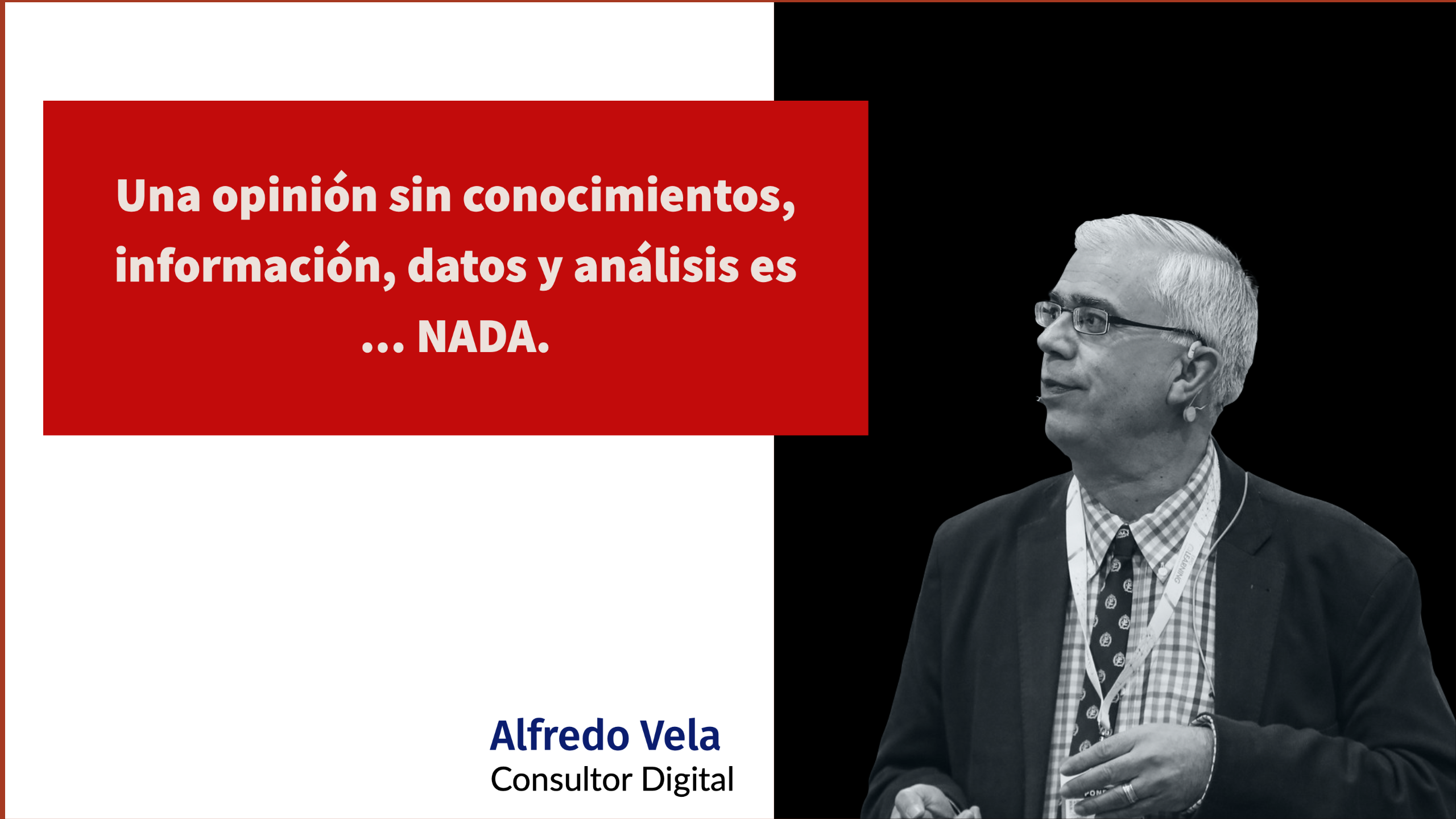 Una opinión sin conocimientos, información, datos y análisis es ... NADA.

Alfredo Vela
Consultor Digital